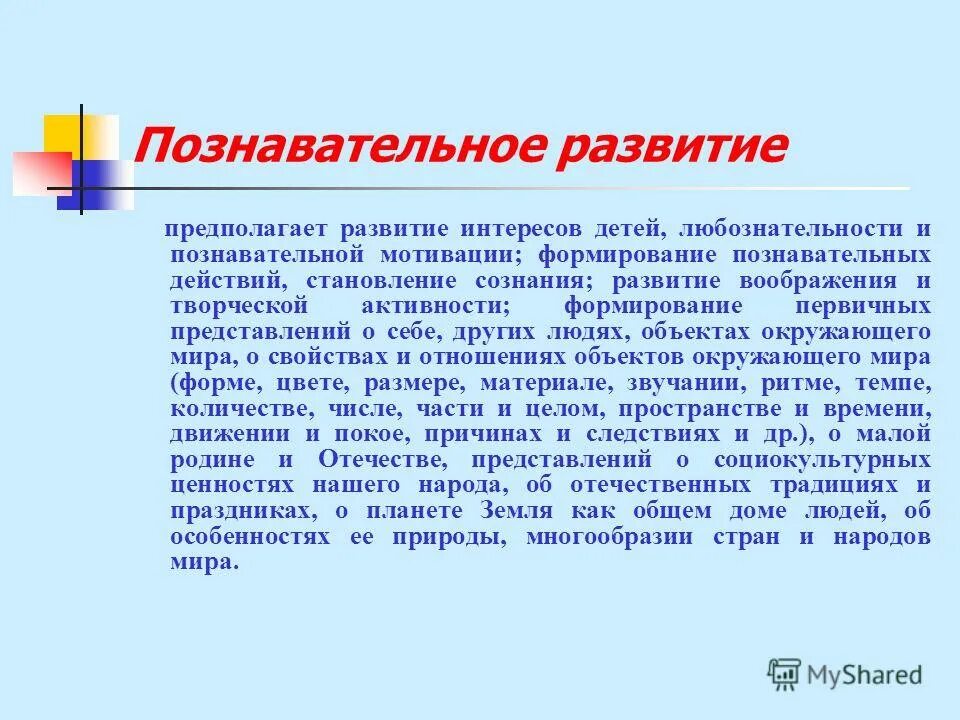 Познавательное развитие

предполагает развитие интересов детей, любознательности и познавательной мотивации; формирование познавательных действий, становление сознания; развитие воображения и творческой активности; формирование первичных представлений о себе, других людях, объектах окружающего мира, о свойствах и отношениях объектов окружающего мира (форме, цвете, размере, материале, звучании, ритме, темпе, количестве, числе, части и целом, пространстве и времени, движении и покое, причинах и следствиях и др.), о малой родине и Отечестве, представлений о социокультурных ценностях нашего народа, об отечественных традициях и праздниках, о планете Земля как общем доме людей, об особенностях ее природы, многообразии стран и народов мира.

MyShared